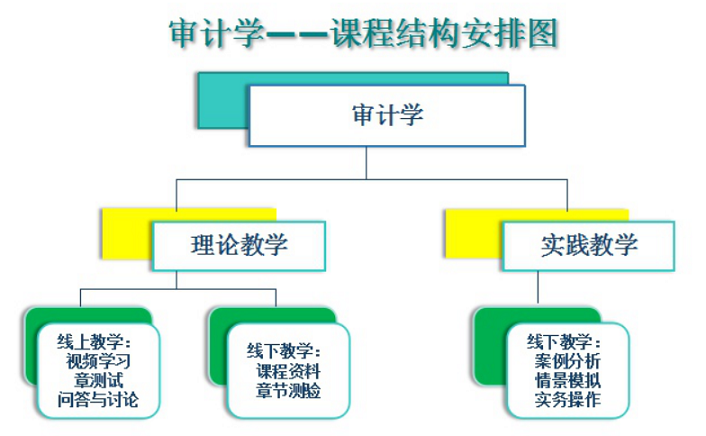 审计学——课程结构安排图

审计学

理论教学

实践教学

线上教学：
视频学习
章测试
问答与讨论

线下教学：
课程资料
章节测验

线下教学：
案例分析
情景模拟
实务操作